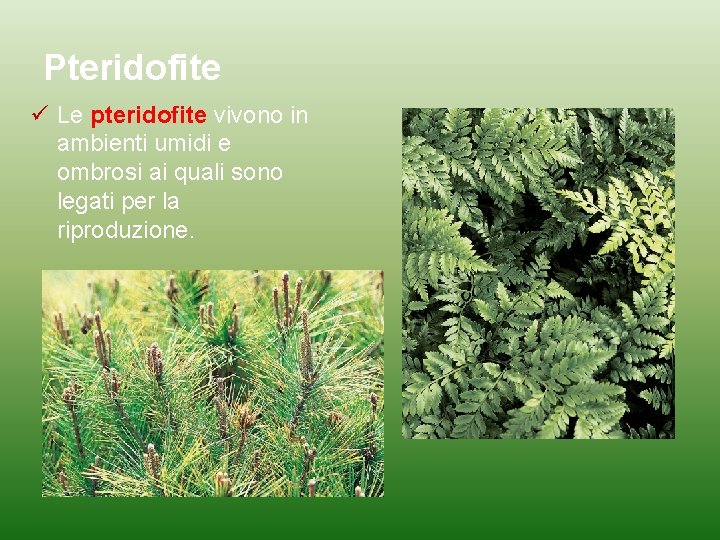 Pteridofite

✓ Le pteridofite vivono in ambienti umidi e ombrosi ai quali sono legati per la riproduzione.